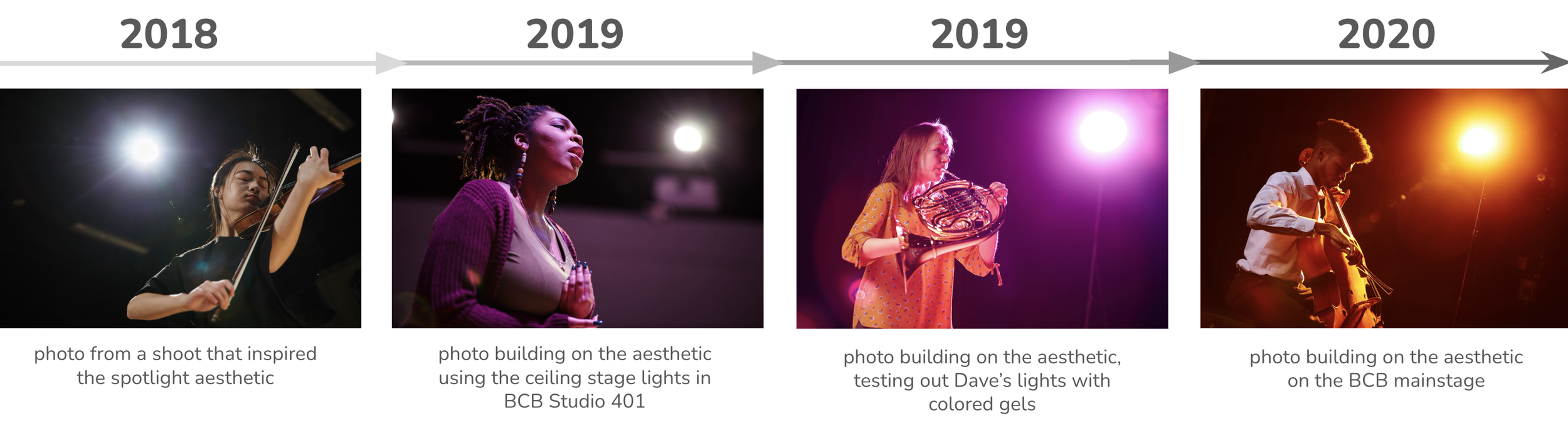 2018

photo from a shoot that inspired the spotlight aesthetic

2019

photo building on the aesthetic using the ceiling stage lights in BCB Studio 401

2019

photo building on the aesthetic, testing out Dave's lights with colored gels

2020

photo building on the aesthetic on the BCB mainstage